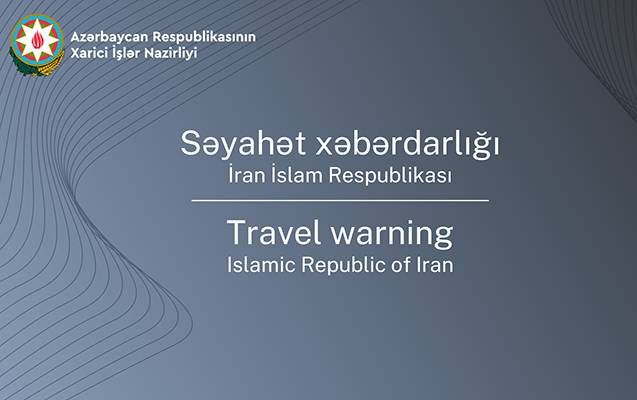 Azərbaycan Respublikasının
Xarici İşlər Nazirliyi

Səyahət xəbərdarlığı
İran İslam Respublikası

Travel warning
Islamic Republic of Iran